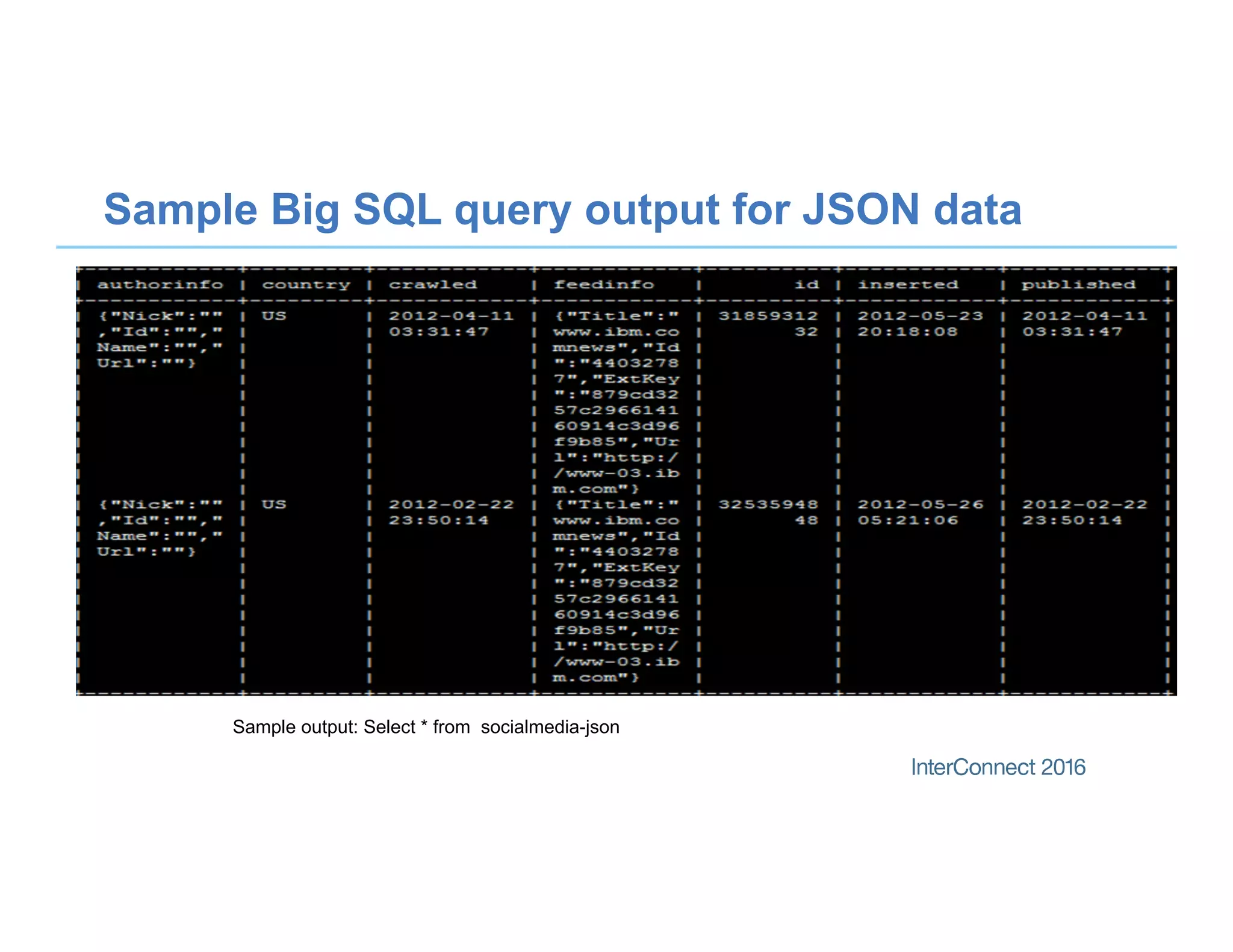 Sample Big SQL query output for JSON data

| authorinfo | country | crawled | feedinfo | id | inserted | published |
|---|---|---|---|---|---|---|
| {"Nick":"" ,"Id":""," Name":""," Url":""} | US | 2012-04-11 03:31:47 | {"Title":" www.ibm.co mnews","Id ":"4403278 7","ExtKey ":"879cd32 57c2966141 60914c3d96 f9b85","Ur l":"http:/ /www-03.ib m.com"} | 31859312 32 | 2012-05-23 20:18:08 | 2012-04-11 03:31:47 |
| {"Nick":"" ,"Id":""," Name":""," Url":""} | US | 2012-02-22 23:50:14 | {"Title":" www.ibm.co mnews","Id ":"4403278 7","ExtKey ":"879cd32 57c2966141 60914c3d96 f9b85","Ur l":"http:/ /www-03.ib m.com"} | 32535948 48 | 2012-05-26 05:21:06 | 2012-02-22 23:50:14 |

Sample output: Select * from socialmedia-json

InterConnect 2016